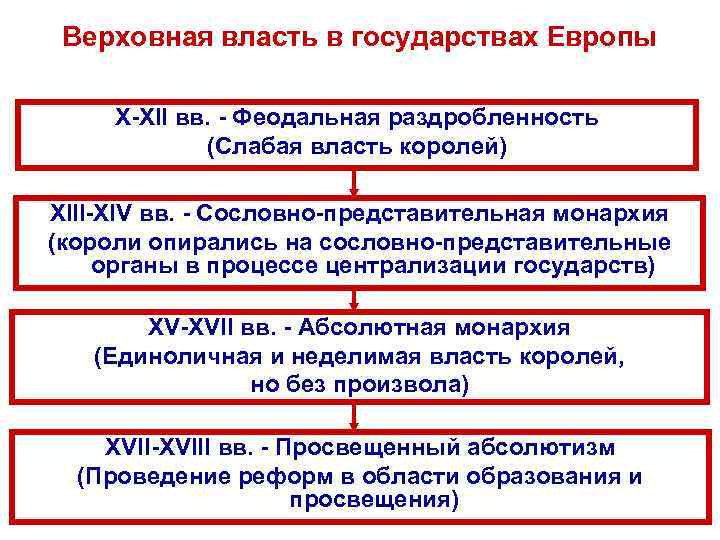 Верховная власть в государствах Европы

X-XII вв. - Феодальная раздробленность
(Слабая власть королей)

XIII-XIV вв. - Сословно-представительная монархия
(короли опирались на сословно-представительные органы в процессе централизации государств)

XV-XVII вв. - Абсолютная монархия
(Единоличная и неделимая власть королей, но без произвола)

XVII-XVIII вв. - Просвещенный абсолютизм
(Проведение реформ в области образования и просвещения)